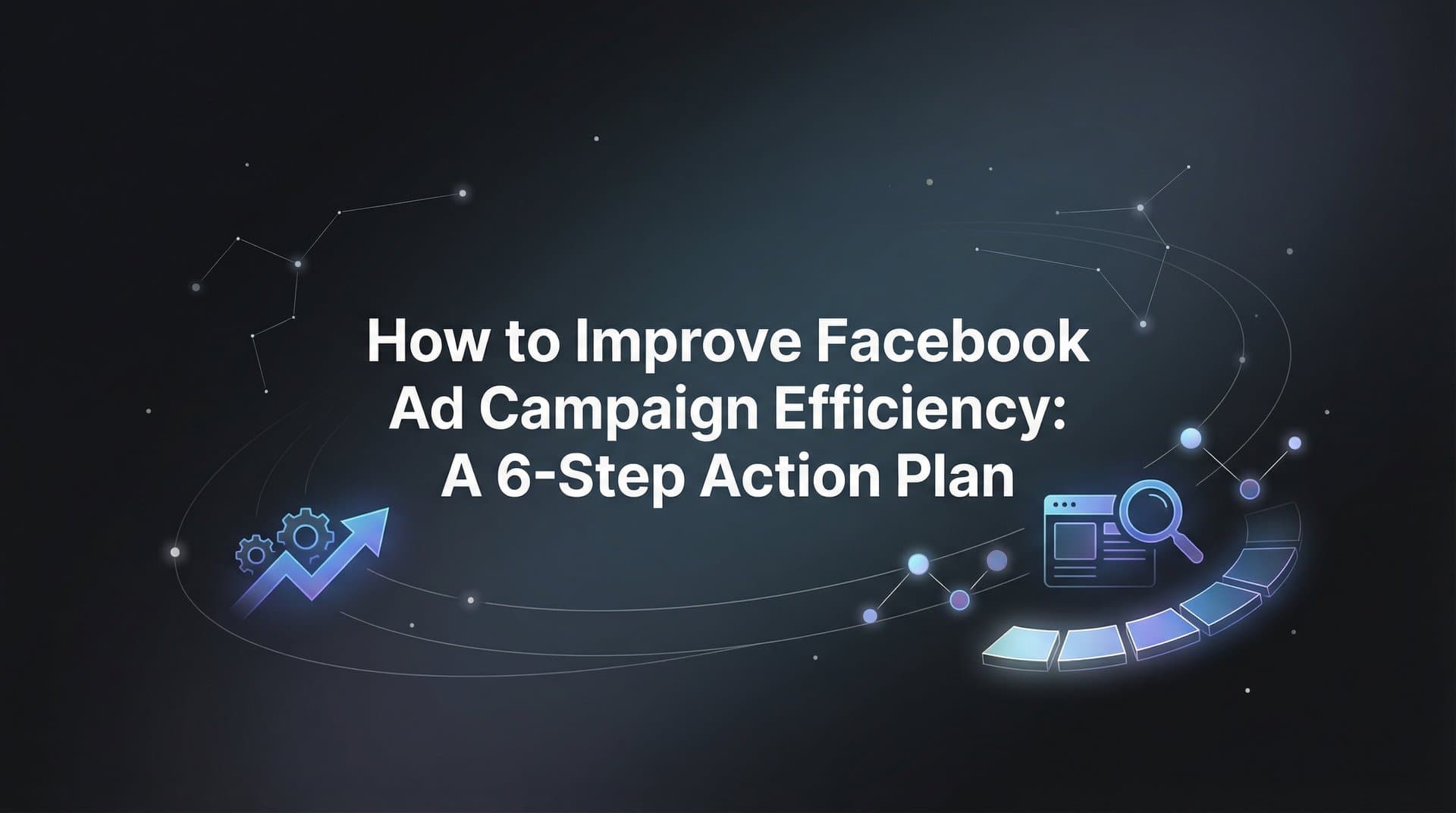 How to Improve Facebook Ad Campaign Efficiency: A 6-Step Action Plan